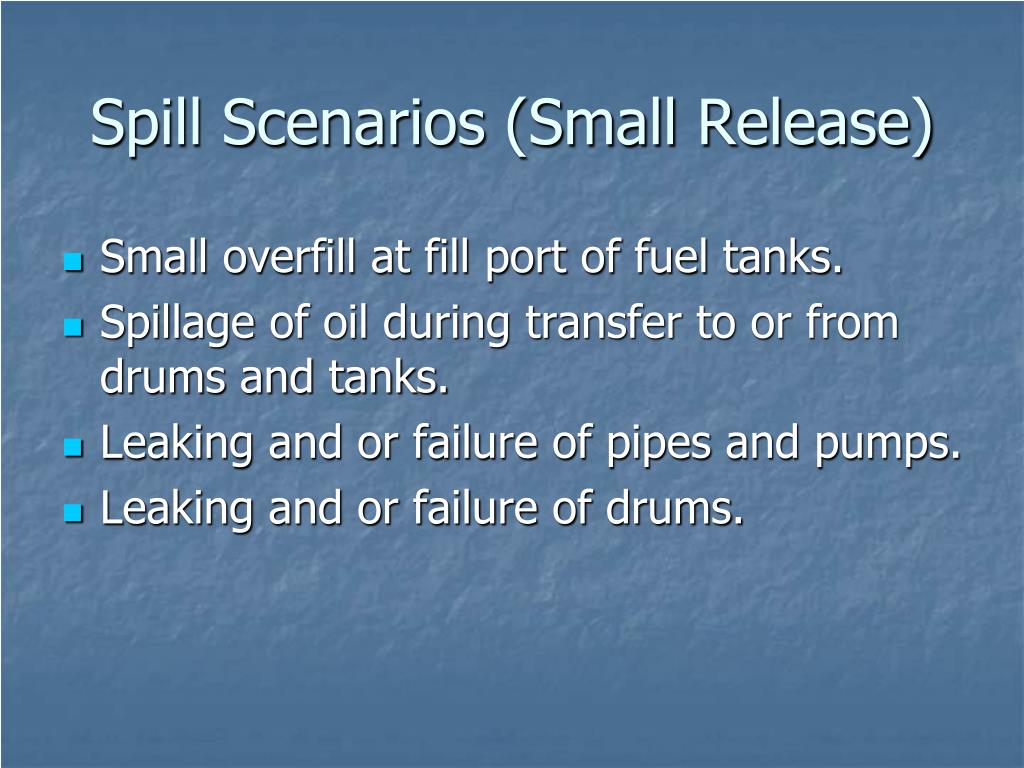 Spill Scenarios (Small Release)

- Small overfill at fill port of fuel tanks.
- Spillage of oil during transfer to or from drums and tanks.
- Leaking and or failure of pipes and pumps.
- Leaking and or failure of drums.